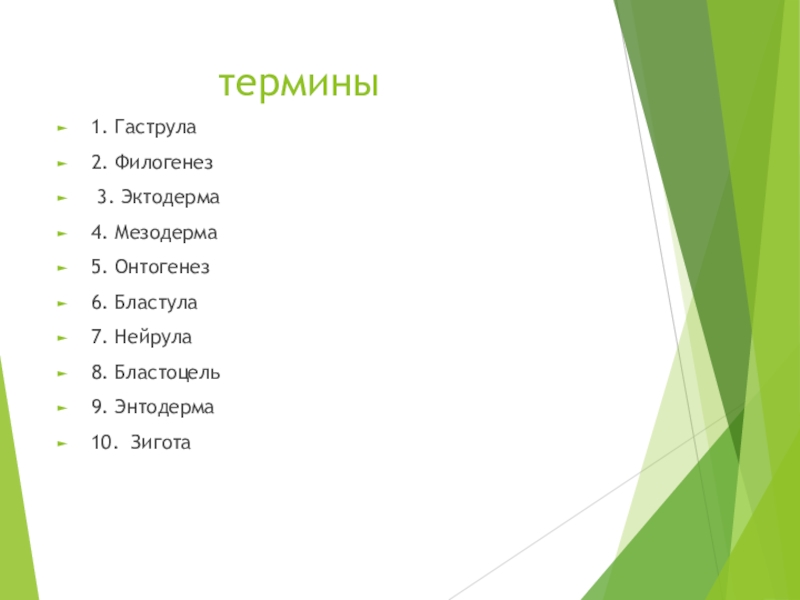 термины

1. Гаструла
2. Филогенез
3. Эктодерма
4. Мезодерма
5. Онтогенез
6. Бластула
7. Нейрула
8. Бластоцель
9. Энтодерма
10. Зигота